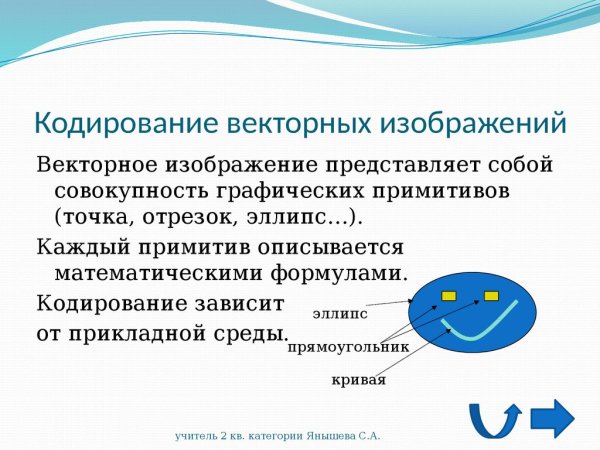 Кодирование векторных изображений

Векторное изображение представляет собой совокупность графических примитивов (точка, отрезок, эллипс…).

Каждый примитив описывается математическими формулами.

Кодирование зависит от прикладной среды.

эллипс

прямоугольник

кривая

учитель 2 кв. категории Янышева С.А.